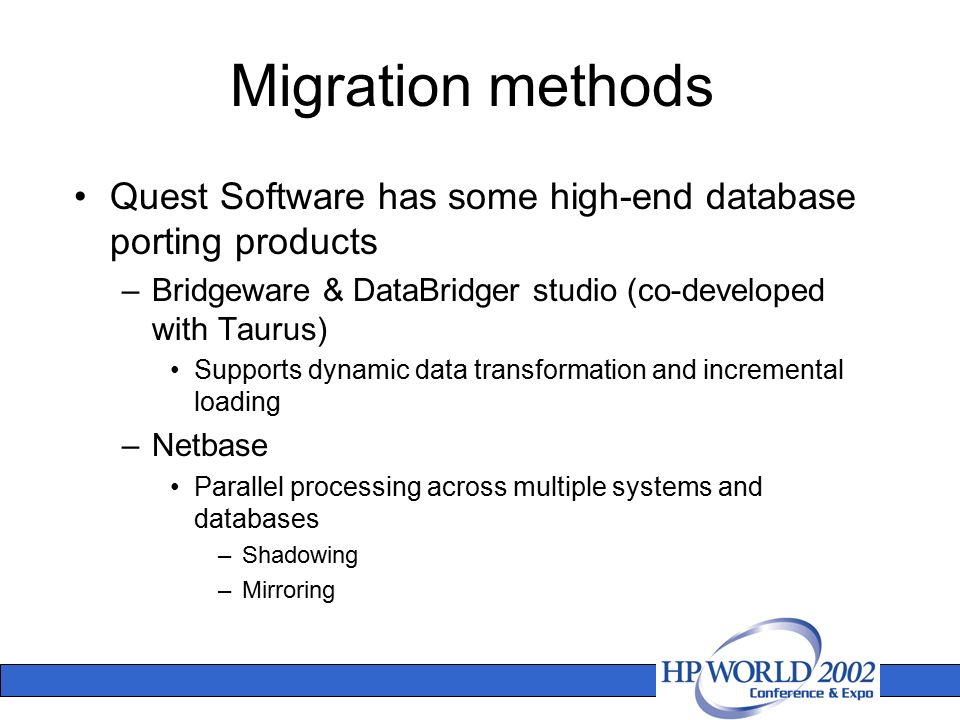 Migration methods

• Quest Software has some high-end database porting products
 – Bridgeware & DataBridger studio (co-developed with Taurus)
  • Supports dynamic data transformation and incremental loading
 – Netbase
  • Parallel processing across multiple systems and databases
   – Shadowing
   – Mirroring

HP WORLD 2002
Conference & Expo